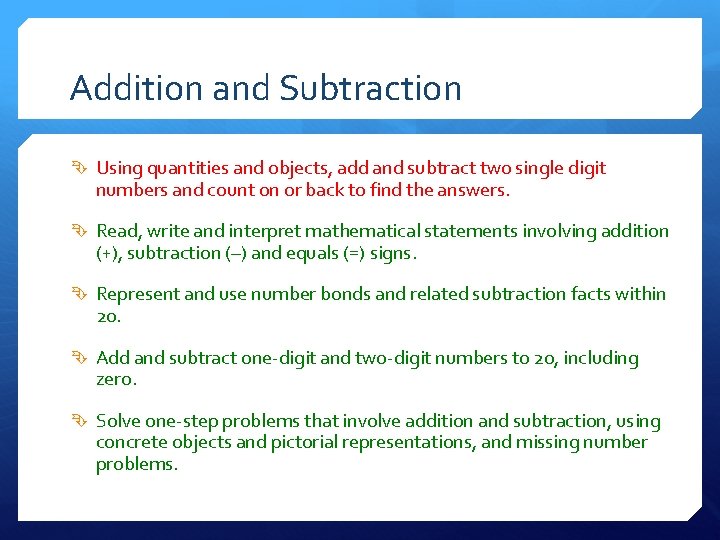 Addition and Subtraction

Using quantities and objects, add and subtract two single digit numbers and count on or back to find the answers.

Read, write and interpret mathematical statements involving addition (+), subtraction (–) and equals (=) signs.

Represent and use number bonds and related subtraction facts within 20.

Add and subtract one-digit and two-digit numbers to 20, including zero.

Solve one-step problems that involve addition and subtraction, using concrete objects and pictorial representations, and missing number problems.